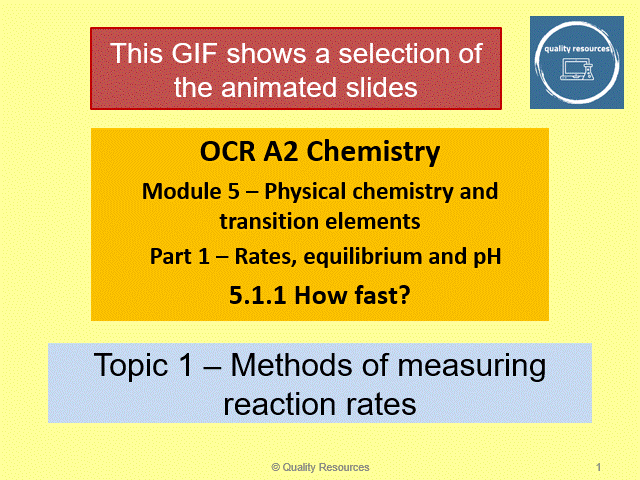 This GIF shows a selection of the animated slides

quality resources

OCR A2 Chemistry

Module 5 – Physical chemistry and transition elements

Part 1 – Rates, equilibrium and pH

5.1.1 How fast?

Topic 1 – Methods of measuring reaction rates

© Quality Resources

1